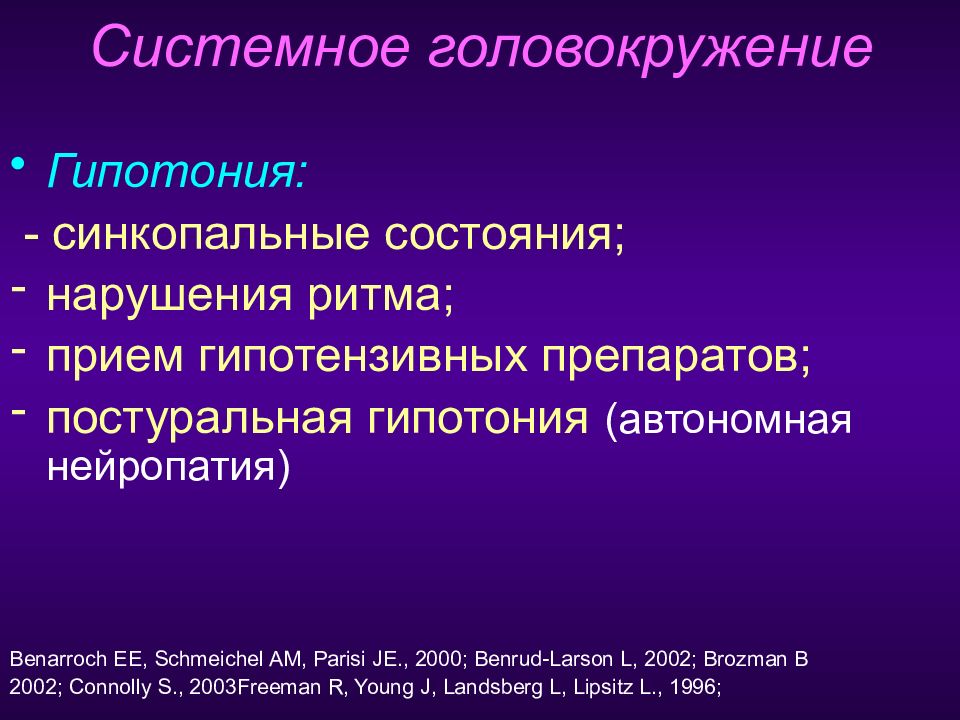 Системное головокружение

• Гипотония:

- синкопальные состояния;

- нарушения ритма;

- прием гипотензивных препаратов;

- постуральная гипотония (автономная нейропатия)

Benarroch EE, Schmeichel AM, Parisi JE., 2000; Benrud-Larson L, 2002; Brozman B 2002; Connolly S., 2003Freeman R, Young J, Landsberg L, Lipsitz L., 1996;